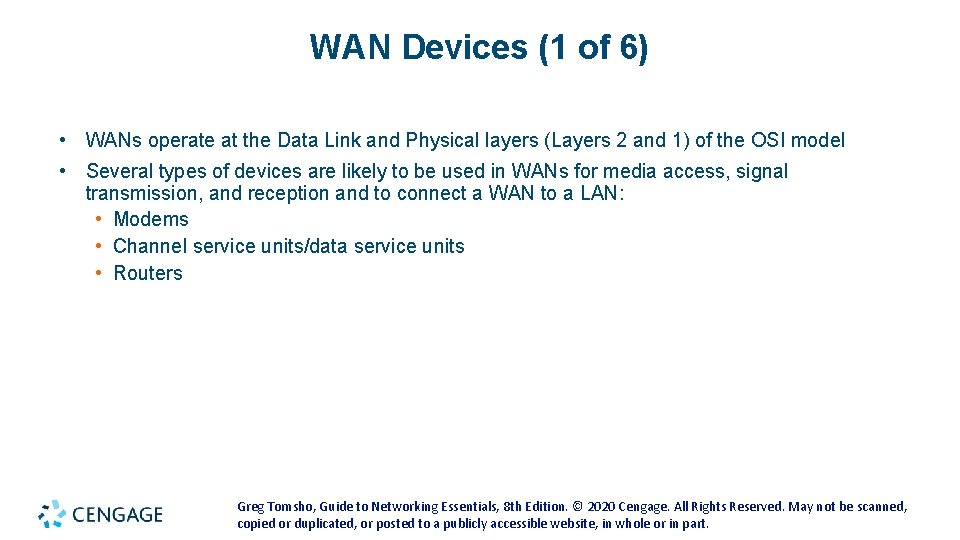 WAN Devices (1 of 6)

• WANs operate at the Data Link and Physical layers (Layers 2 and 1) of the OSI model
• Several types of devices are likely to be used in WANs for media access, signal transmission, and reception and to connect a WAN to a LAN:
  • Modems
  • Channel service units/data service units
  • Routers

CENGAGE

Greg Tomsho, Guide to Networking Essentials, 8th Edition. © 2020 Cengage. All Rights Reserved. May not be scanned, copied or duplicated, or posted to a publicly accessible website, in whole or in part.